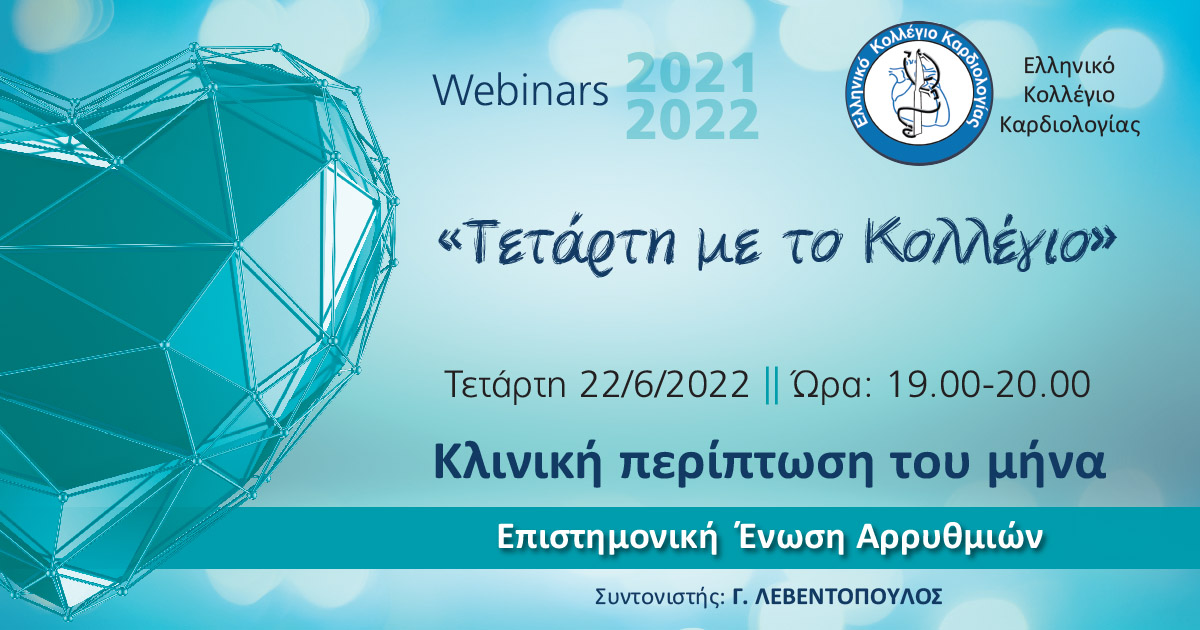 Webinars 2021 2022

Ελληνικό Κολλέγιο Καρδιολογίας

Ελληνικό Κολλέγιο Καρδιολογίας

«Τετάρτη με το Κολλέγιο»

Τετάρτη 22/6/2022 || Ώρα: 19.00-20.00

Κλινική περίπτωση του μήνα

Επιστημονική Ένωση Αρρυθμιών

Συντονιστής: Γ. ΛΕΒΕΝΤΟΠΟΥΛΟΣ